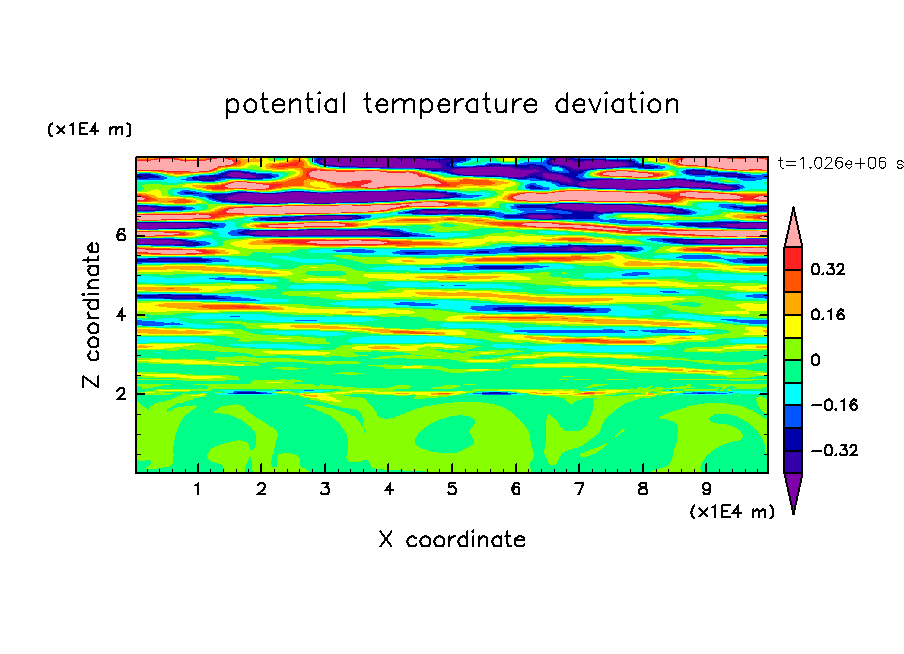 potential temperature deviation

(x1E4 m)

t=1.026e+06 s

Z coordinate

6

4

2

0.32

0.16

0

−0.16

−0.32

1 2 3 4 5 6 7 8 9

(x1E4 m)

X coordinate